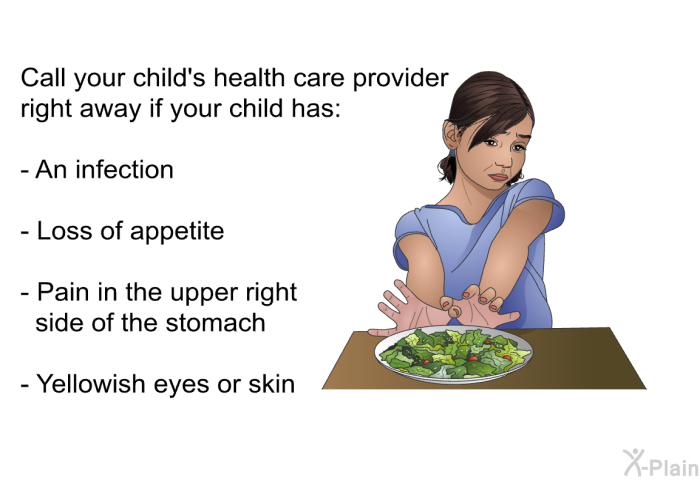 Call your child's health care provider right away if your child has:

- An infection

- Loss of appetite

- Pain in the upper right side of the stomach

- Yellowish eyes or skin

X-Plain